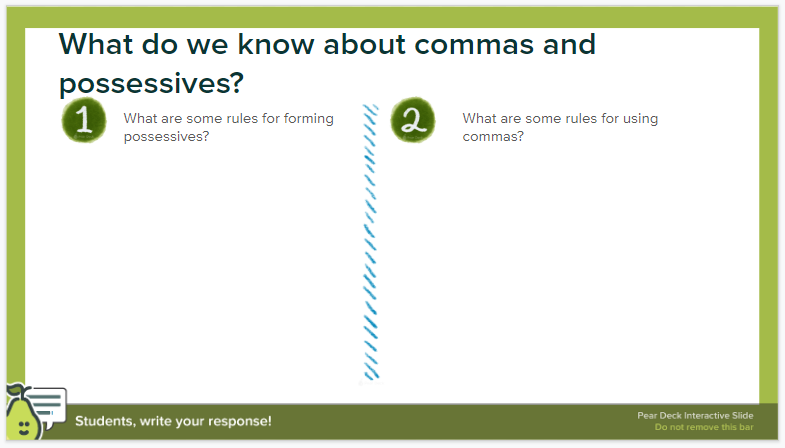 What do we know about commas and possessives?

1

What are some rules for forming possessives?

2

What are some rules for using commas?

Students, write your response!

Pear Deck Interactive Slide
Do not remove this bar